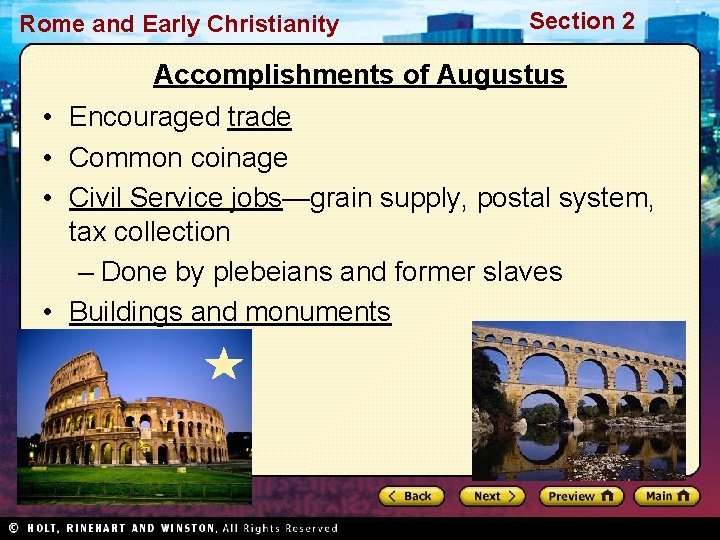 Rome and Early Christianity

Section 2

Accomplishments of Augustus

• Encouraged trade
• Common coinage
• Civil Service jobs—grain supply, postal system, tax collection
 – Done by plebeians and former slaves
• Buildings and monuments

Back

Next

Preview

Main

© HOLT, RINEHART AND WINSTON, All Rights Reserved